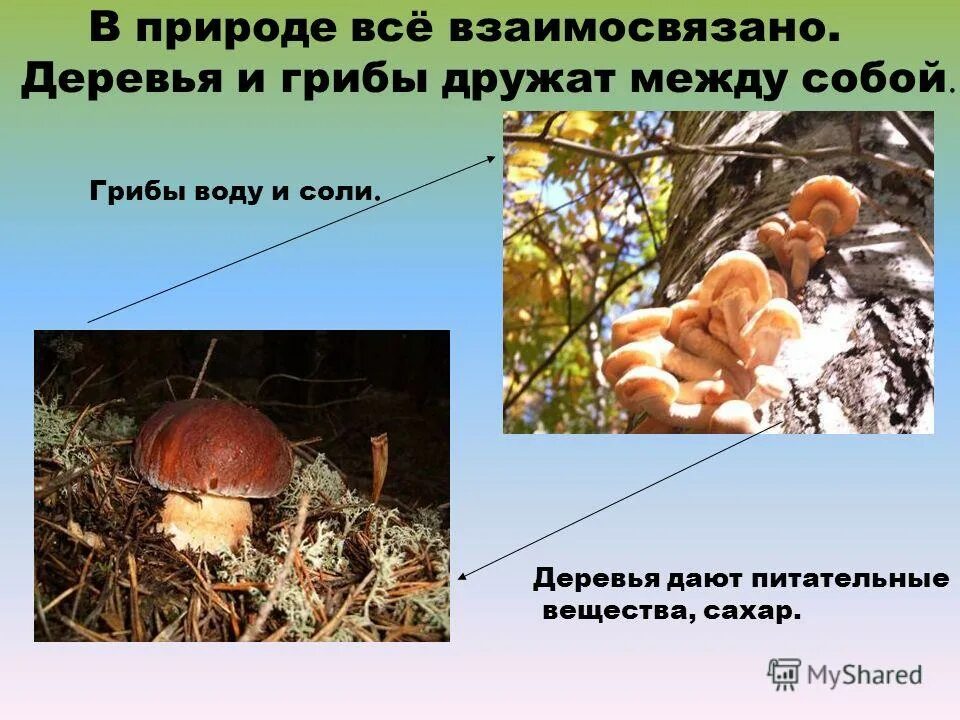 В природе всё взаимосвязано.
Деревья и грибы дружат между собой.

Грибы воду и соли.

Деревья дают питательные вещества, сахар.

MyShared